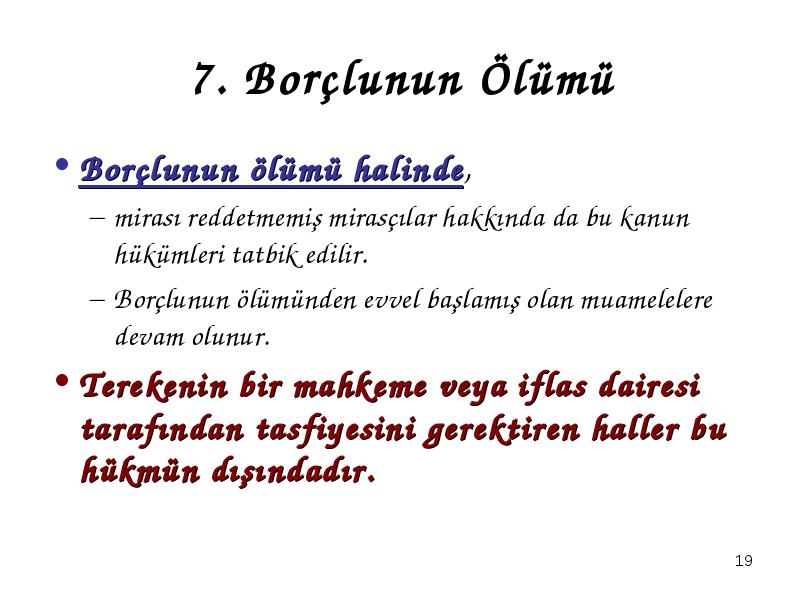 7. Borçlunun Ölümü

• Borçlunun ölümü halinde,

– mirası reddetmemiş mirasçılar hakkında da bu kanun hükümleri tatbik edilir.

– Borçlunun ölümünden evvel başlamış olan muamelelere devam olunur.

• Terekenin bir mahkeme veya iflas dairesi tarafından tasfiyesini gerektiren haller bu hükmün dışındadır.

19